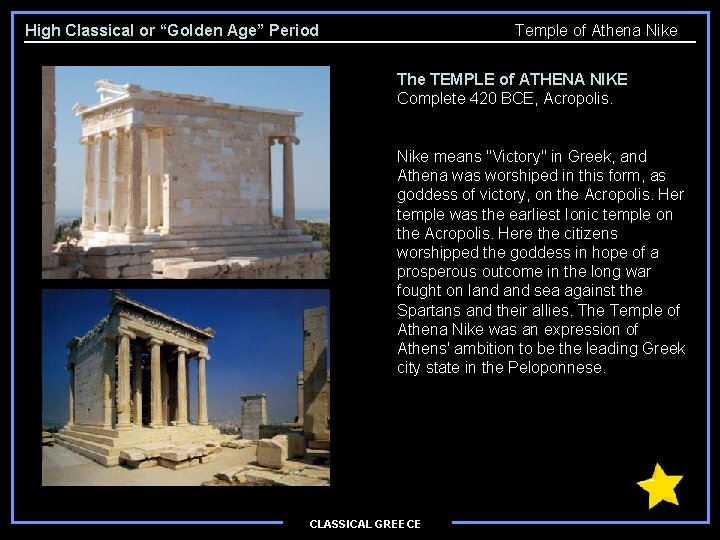 High Classical or “Golden Age” Period

Temple of Athena Nike

The TEMPLE of ATHENA NIKE
Complete 420 BCE, Acropolis.

Nike means "Victory" in Greek, and Athena was worshiped in this form, as goddess of victory, on the Acropolis. Her temple was the earliest Ionic temple on the Acropolis. Here the citizens worshipped the goddess in hope of a prosperous outcome in the long war fought on land and sea against the Spartans and their allies. The Temple of Athena Nike was an expression of Athens' ambition to be the leading Greek city state in the Peloponnese.

CLASSICAL GREECE